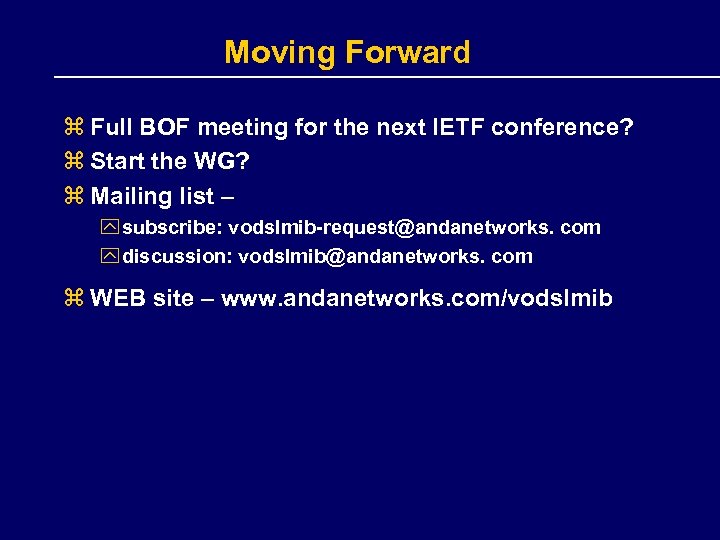 Moving Forward

⌘ Full BOF meeting for the next IETF conference?

⌘ Start the WG?

⌘ Mailing list –

subscribe: vodslmib-request@andanetworks. com

discussion: vodslmib@andanetworks. com

⌘ WEB site – www.andanetworks.com/vodslmib